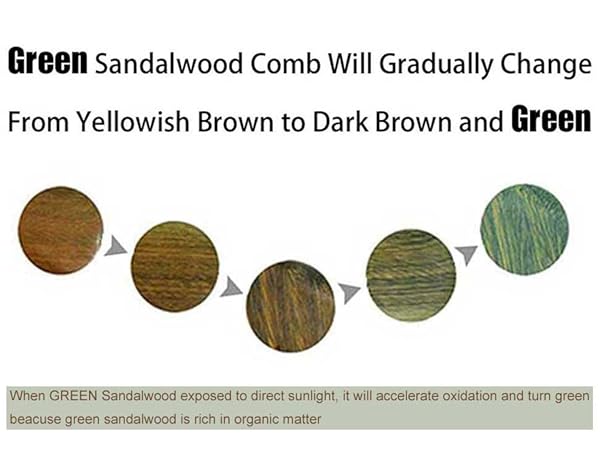 Green Sandalwood Comb Will Gradually Change From Yellowish Brown to Dark Brown and Green

When GREEN Sandalwood exposed to direct sunlight, it will accelerate oxidation and turn green beacuse green sandalwood is rich in organic matter